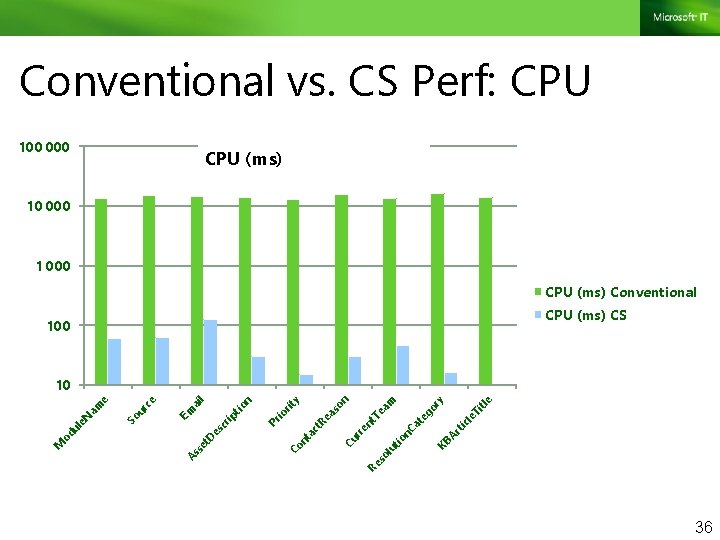 Microsoft IT

Conventional vs. CS Perf: CPU

CPU (ms)

100 000
10 000
1 000
100
10

ModuleName
Source
Email
AssetDescription
Priority
ContactReason
CurrentTeam
ResolutionCategory
KBArticleTitle

CPU (ms) Conventional
CPU (ms) CS

36